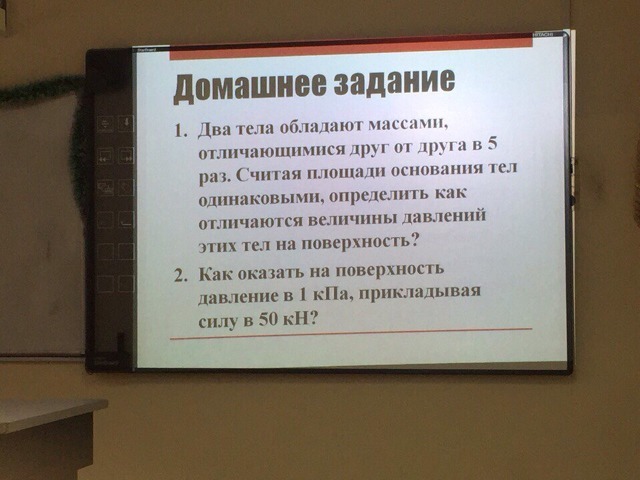 HITACHI

Домашнее задание

1. Два тела обладают массами, отличающимися друг от друга в 5 раз. Считая площади основания тел одинаковыми, определить как отличаются величины давлений этих тел на поверхность?

2. Как оказать на поверхность давление в 1 кПа, прикладывая силу в 50 кН?